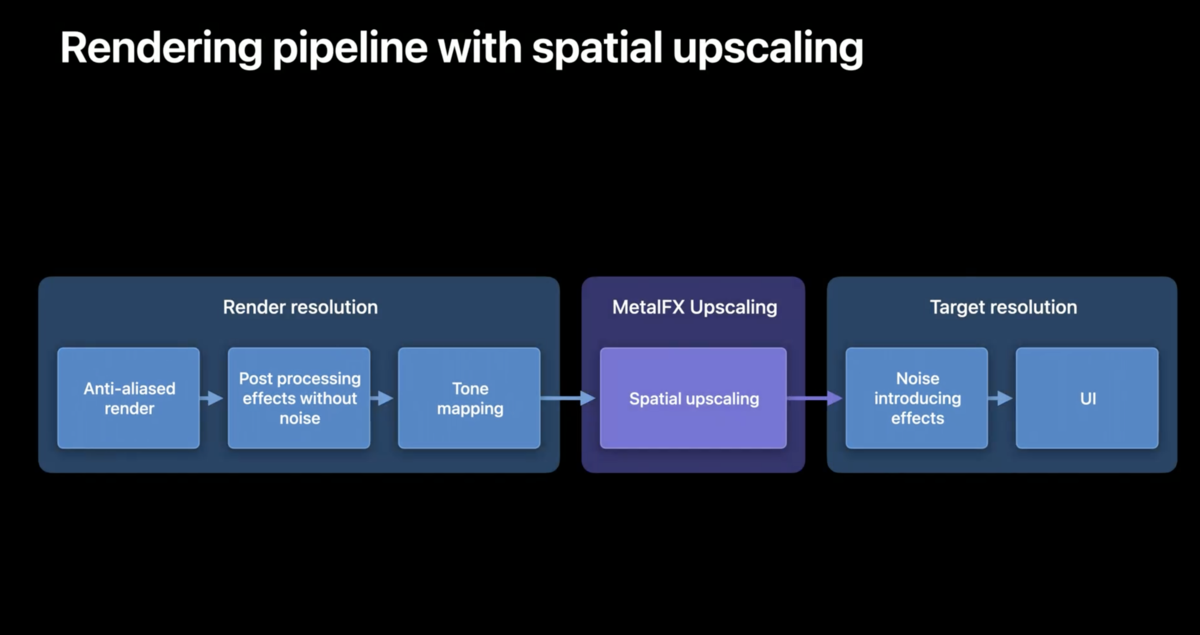 Rendering pipeline with spatial upscaling

Render resolution

Anti-aliased render

Post processing effects without noise

Tone mapping

MetalFX Upscaling

Spatial upscaling

Target resolution

Noise introducing effects

UI